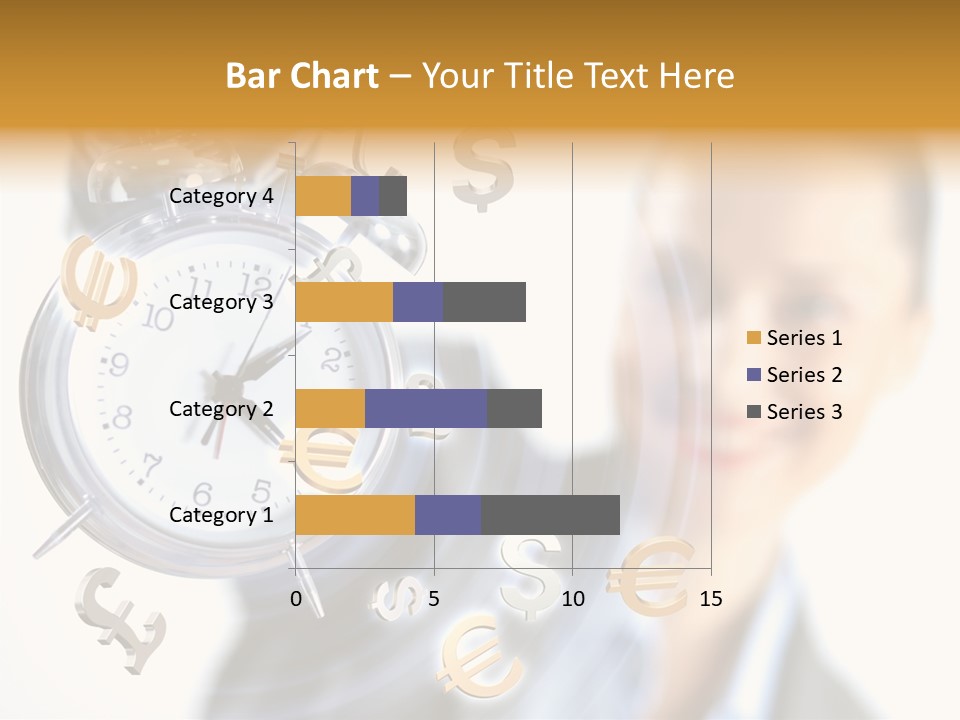 Bar Chart – Your Title Text Here

Category 4
Category 3
Category 2
Category 1

0
5
10
15

Series 1
Series 2
Series 3